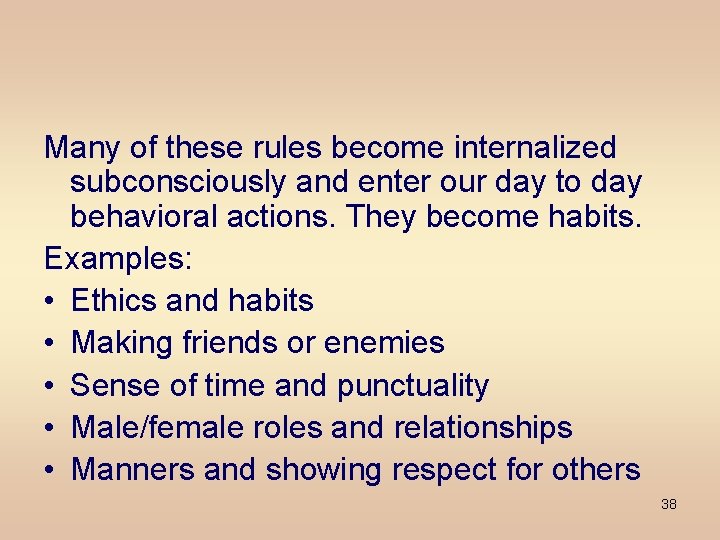 Many of these rules become internalized subconsciously and enter our day to day behavioral actions. They become habits.

Examples:

• Ethics and habits
• Making friends or enemies
• Sense of time and punctuality
• Male/female roles and relationships
• Manners and showing respect for others

38